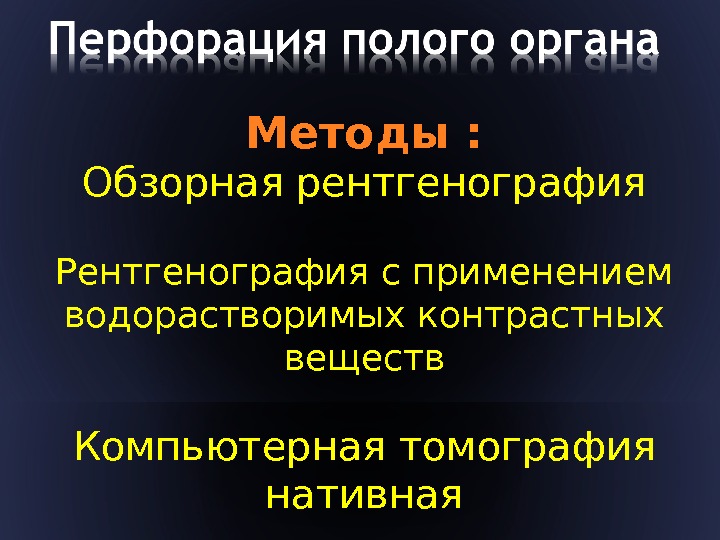 Перфорация полого органа

Методы :
Обзорная рентгенография

Рентгенография с применением водорастворимых контрастных веществ

Компьютерная томография нативная